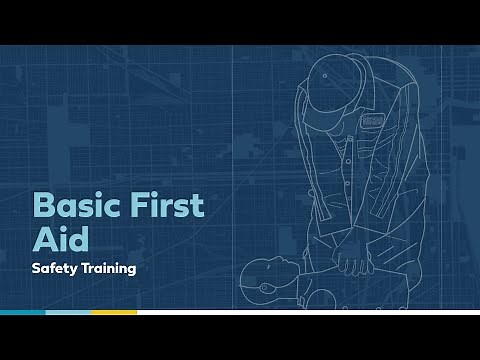 Basic First Aid

Safety Training